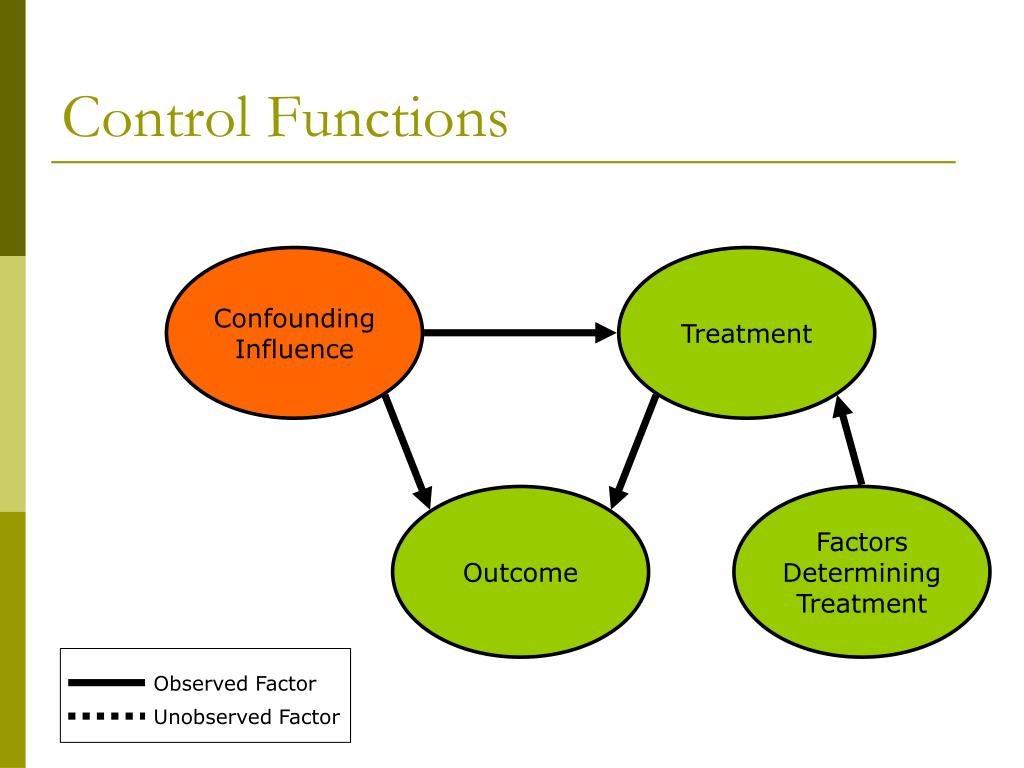 Control Functions

Confounding Influence

Treatment

Outcome

Factors Determining Treatment

Observed Factor
Unobserved Factor